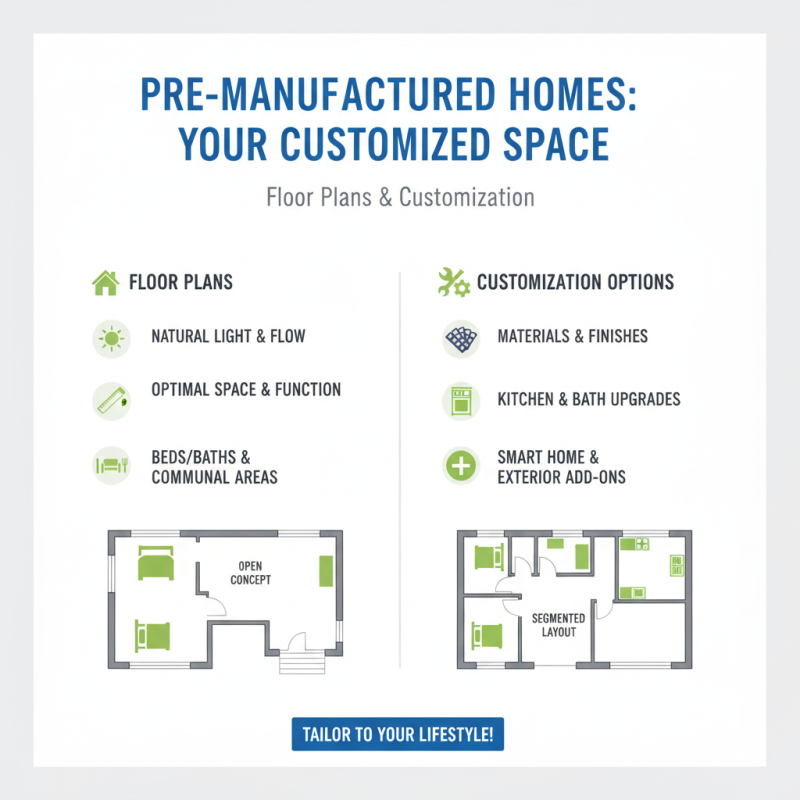 PRE-MANUFACTURED HOMES: YOUR CUSTOMIZED SPACE

Floor Plans & Customization

FLOOR PLANS

NATURAL LIGHT & FLOW

OPTIMAL SPACE & FUNCTION

BEDS/BATHS & COMMUNAL AREAS

OPEN CONCEPT

CUSTOMIZATION OPTIONS

MATERIALS & FINISHES

KITCHEN & BATH UPGRADES

SMART HOME & EXTERIOR ADD-ONS

SEGMENTED LAYOUT

TAILOR TO YOUR LIFESTYLE!